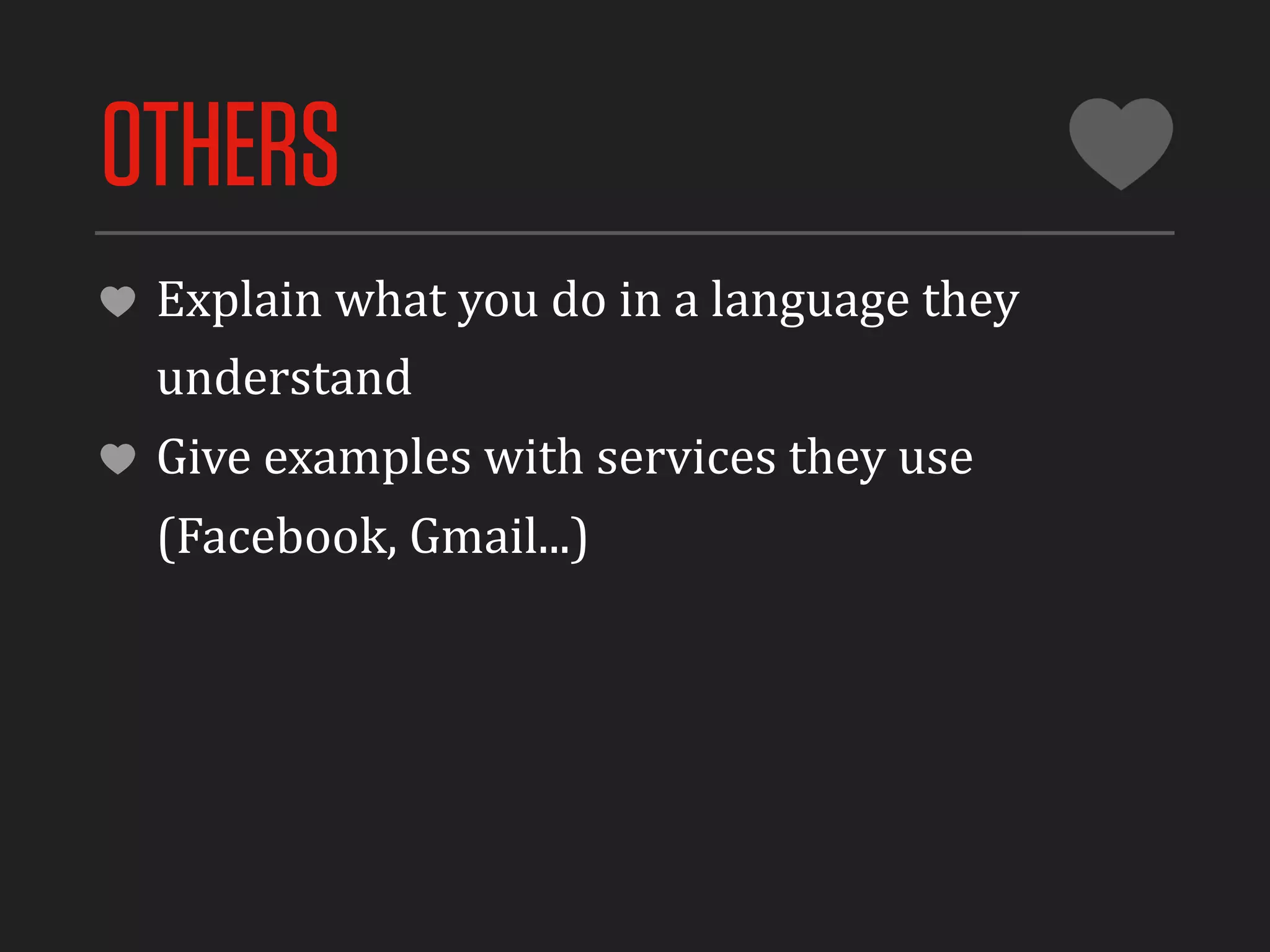 OTHERS

Explain what you do in a language they understand

Give examples with services they use (Facebook, Gmail...)